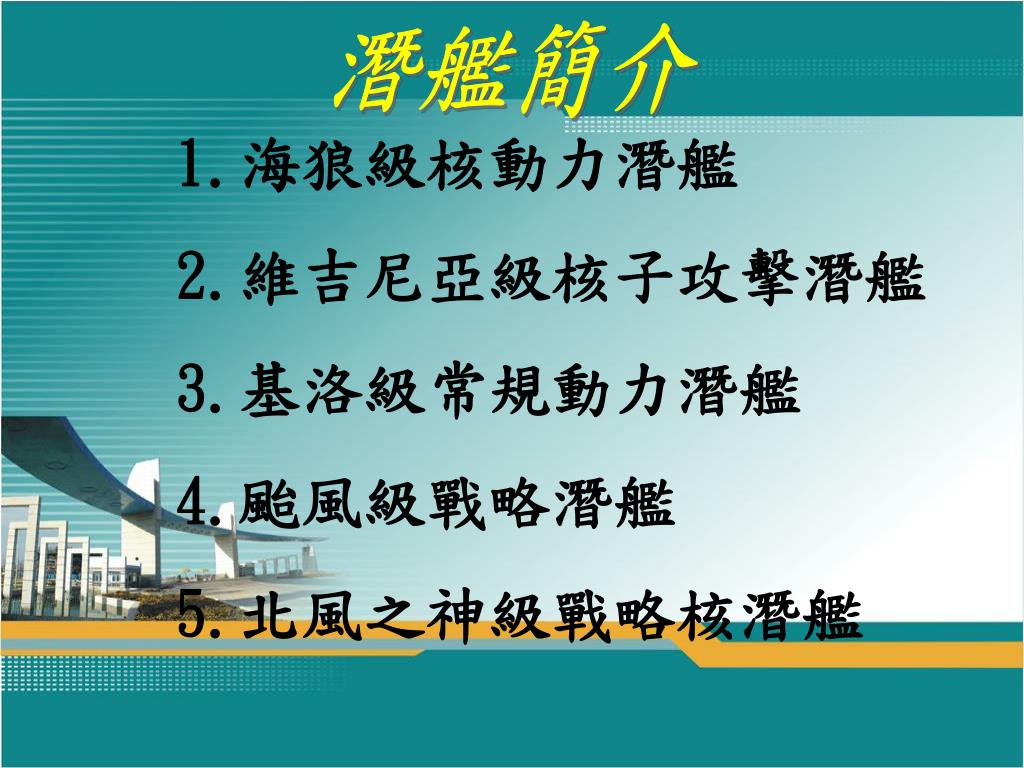 潛艦簡介

1.海狼級核動力潛艦

2.維吉尼亞級核子攻擊潛艦

3.基洛級常規動力潛艦

4.颱風級戰略潛艦

5.北風之神級戰略核潛艦